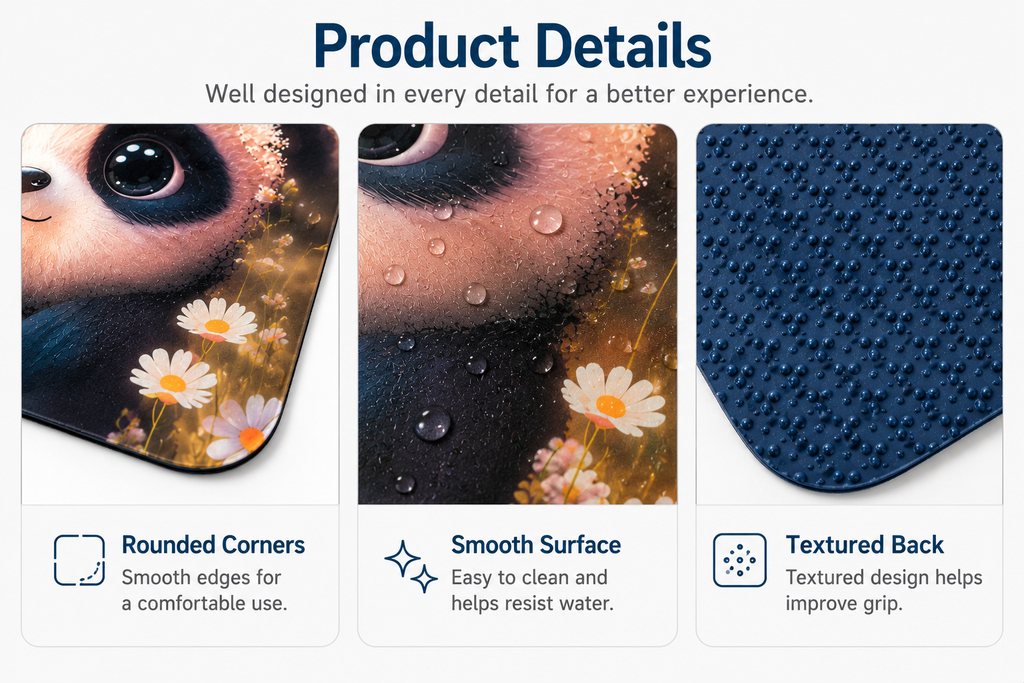 Product Details

Well designed in every detail for a better experience.

Rounded Corners
Smooth edges for a comfortable use.

Smooth Surface
Easy to clean and helps resist water.

Textured Back
Textured design helps improve grip.